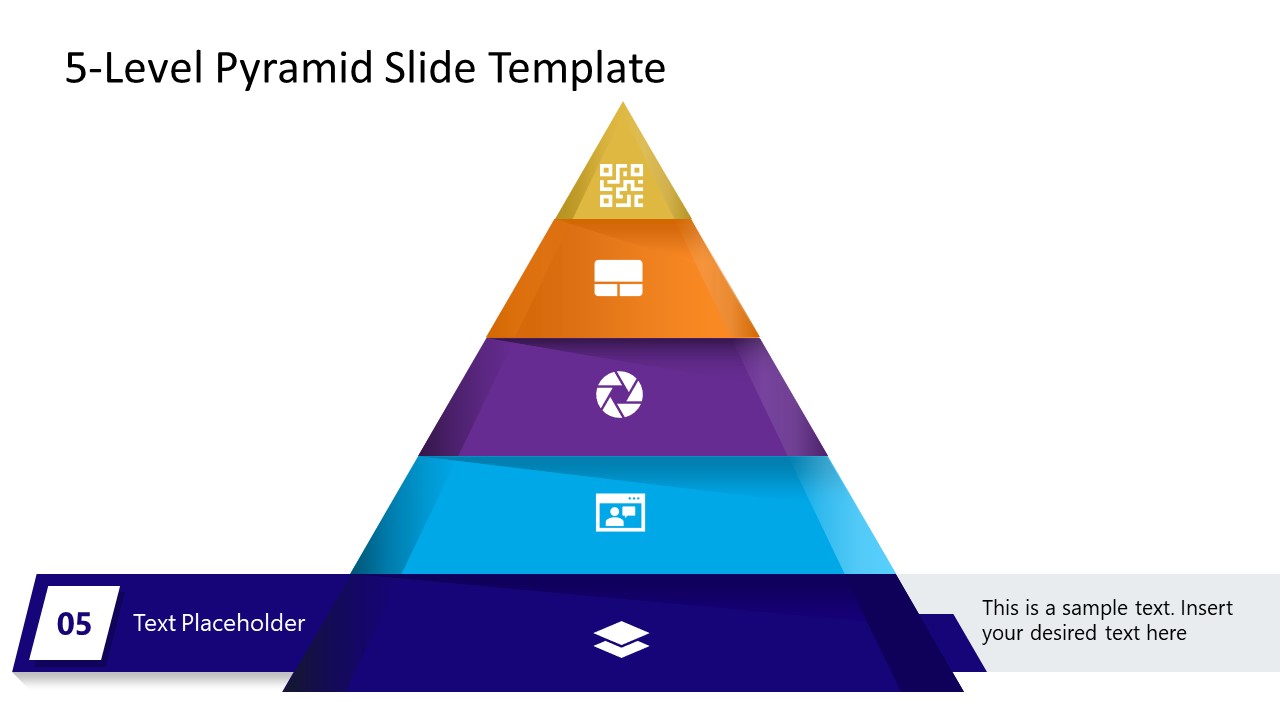 5-Level Pyramid Slide Template

05

Text Placeholder

This is a sample text. Insert your desired text here